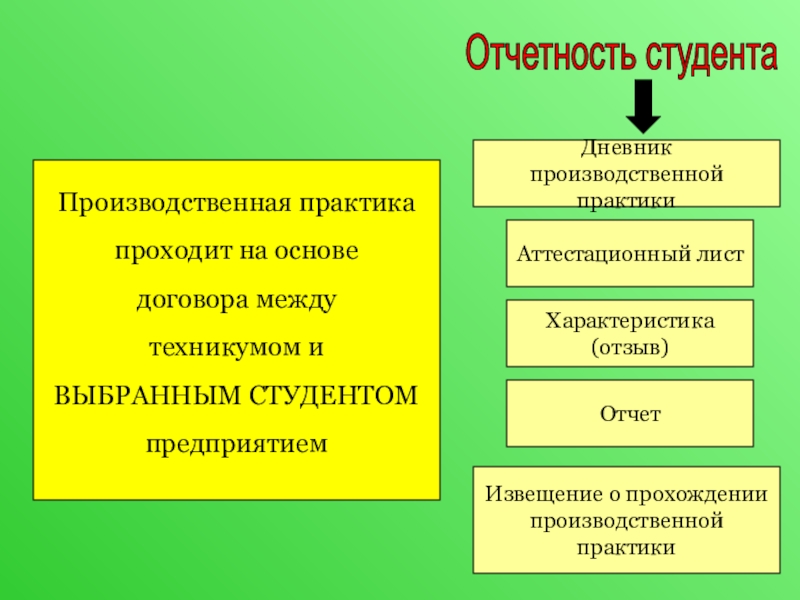 Отчетность студента

Производственная практика проходит на основе договора между техникумом и ВЫБРАННЫМ СТУДЕНТОМ предприятием

Дневник производственной практики

Аттестационный лист

Характеристика (отзыв)

Отчет

Извещение о прохождении производственной практики